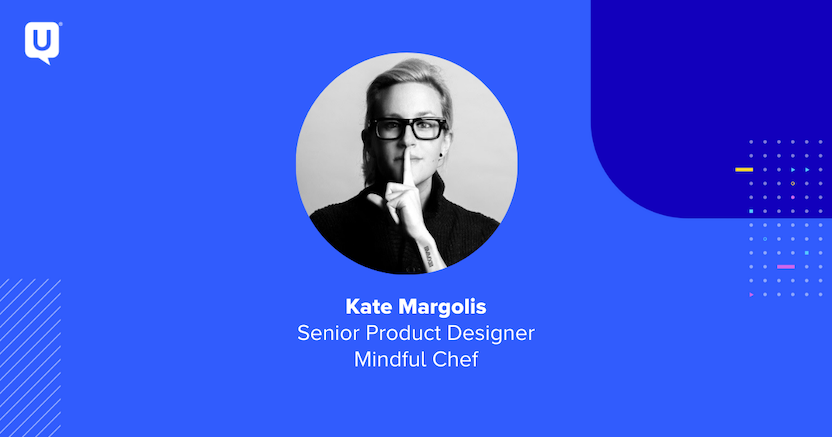 U

Kate Margolis
Senior Product Designer
Mindful Chef